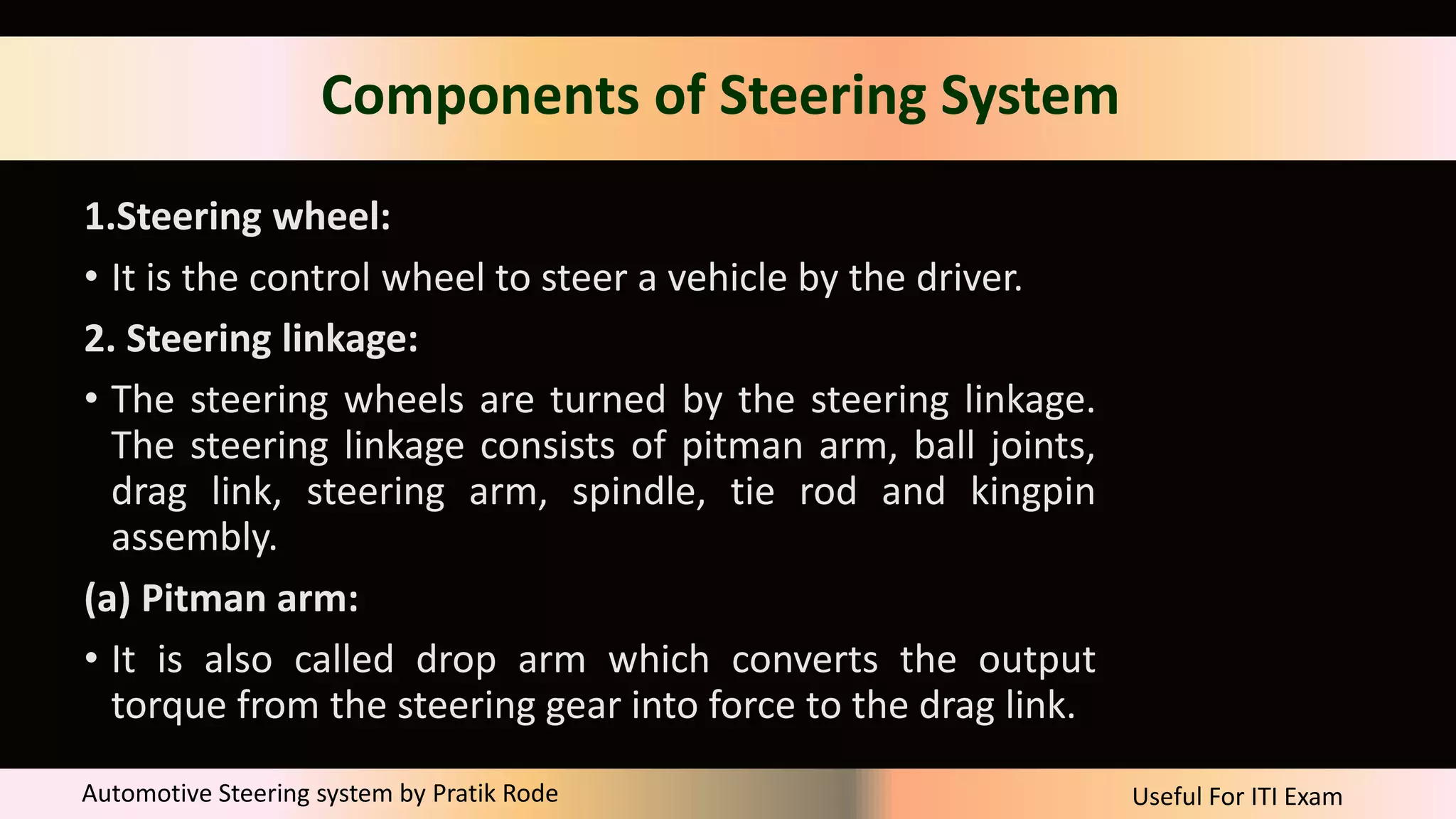 Components of Steering System

1.Steering wheel:

• It is the control wheel to steer a vehicle by the driver.

2. Steering linkage:

• The steering wheels are turned by the steering linkage. The steering linkage consists of pitman arm, ball joints, drag link, steering arm, spindle, tie rod and kingpin assembly.

(a) Pitman arm:

• It is also called drop arm which converts the output torque from the steering gear into force to the drag link.

Automotive Steering system by Pratik Rode

Useful For ITI Exam